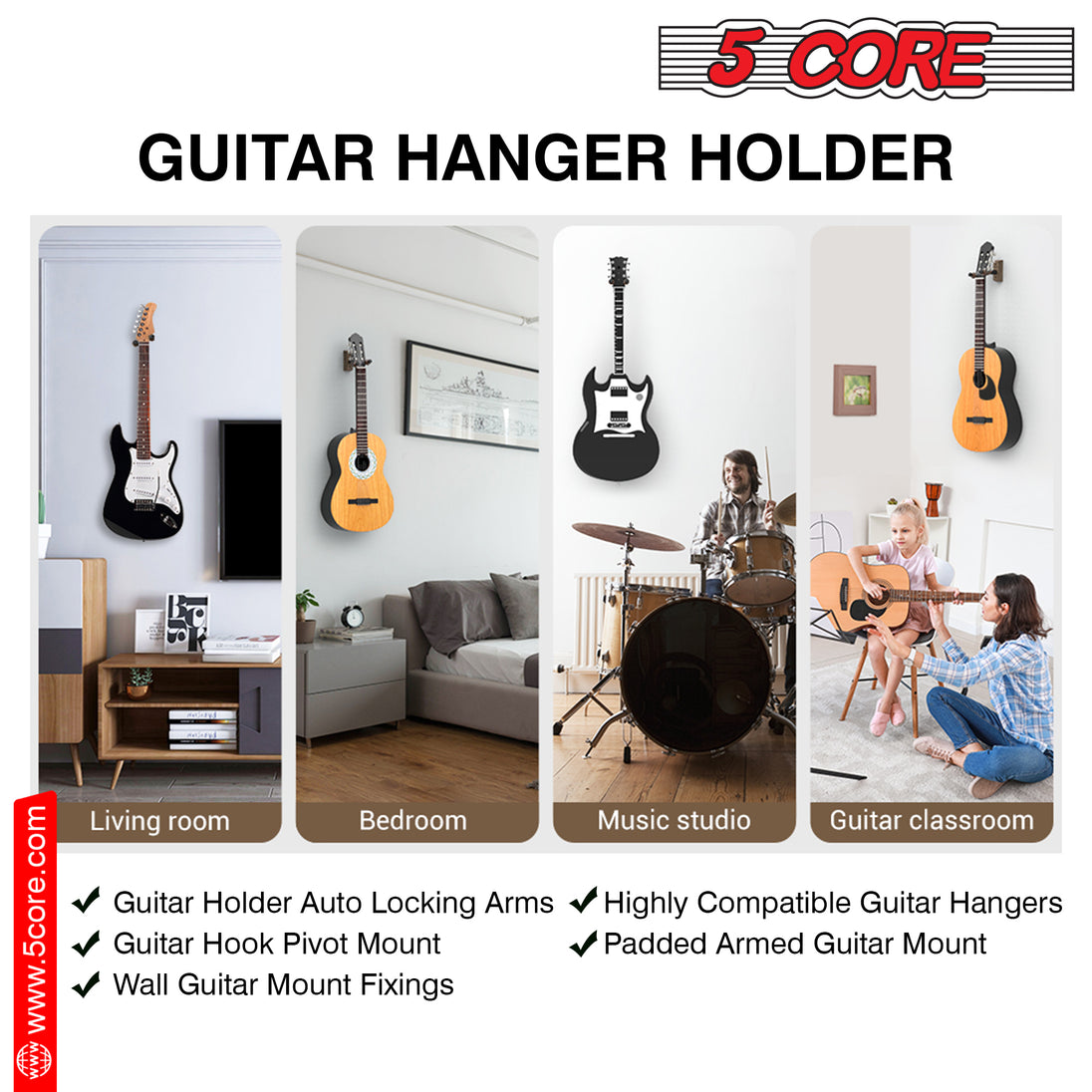 5 CORE

GUITAR HANGER HOLDER

Living room

Bedroom

Music studio

Guitar classroom

www.5core.com

✔ Guitar Holder Auto Locking Arms
✔ Guitar Hook Pivot Mount
✔ Wall Guitar Mount Fixings

✔ Highly Compatible Guitar Hangers
✔ Padded Armed Guitar Mount